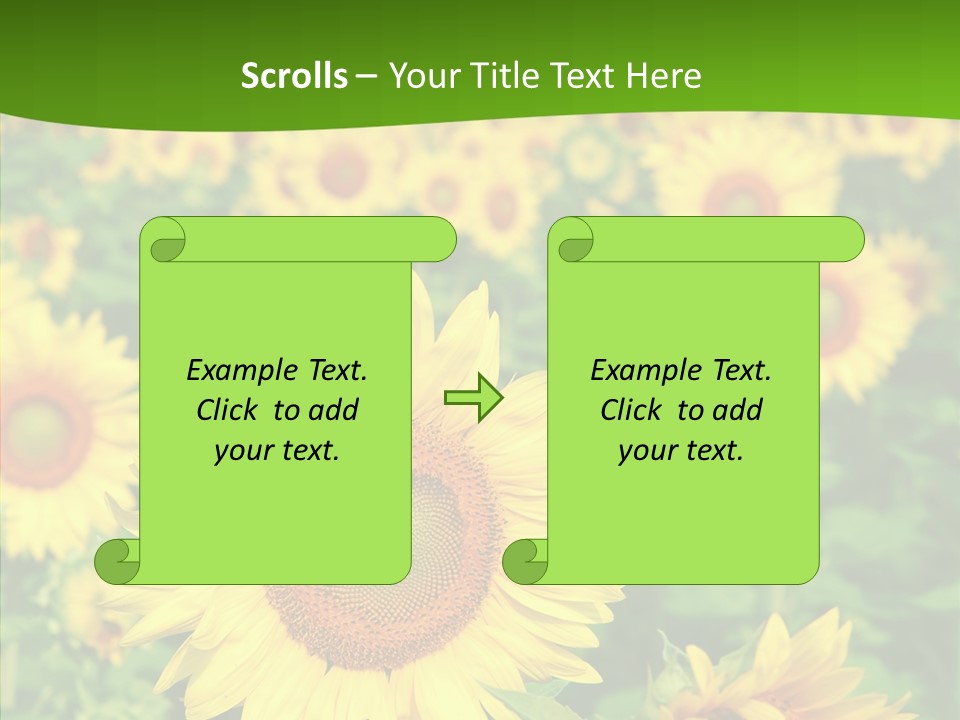 Scrolls – Your Title Text Here

Example Text. Click to add your text.

Example Text. Click to add your text.